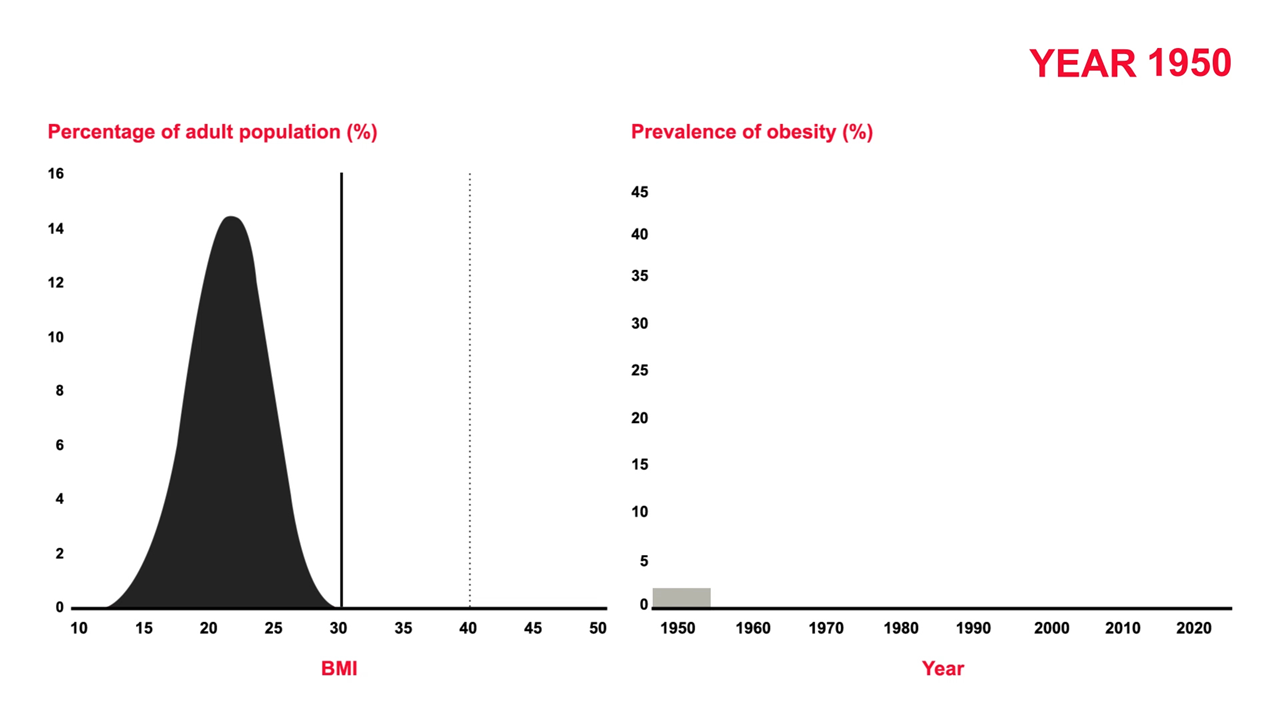 YEAR 1950

Percentage of adult population (%)

16
14
12
10
8
6
4
2
0

10 15 20 25 30 35 40 45 50

BMI

Prevalence of obesity (%)

45
40
35
30
25
20
15
10
5
0

1950 1960 1970 1980 1990 2000 2010 2020

Year